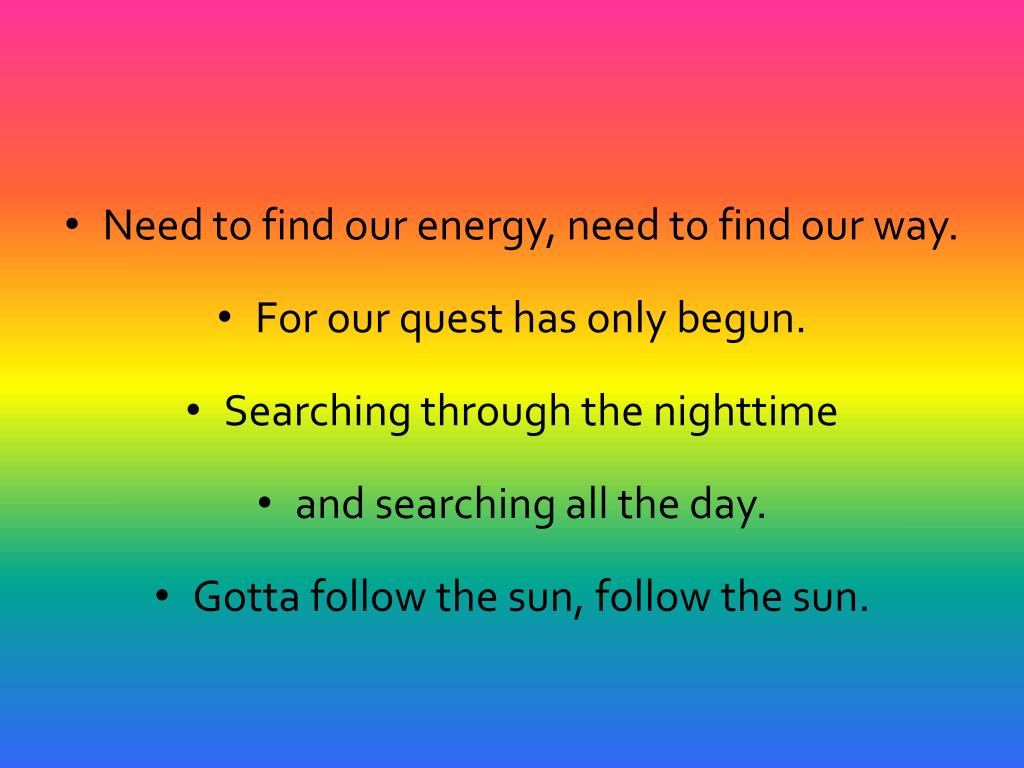 • Need to find our energy, need to find our way.

• For our quest has only begun.

• Searching through the nighttime

• and searching all the day.

• Gotta follow the sun, follow the sun.